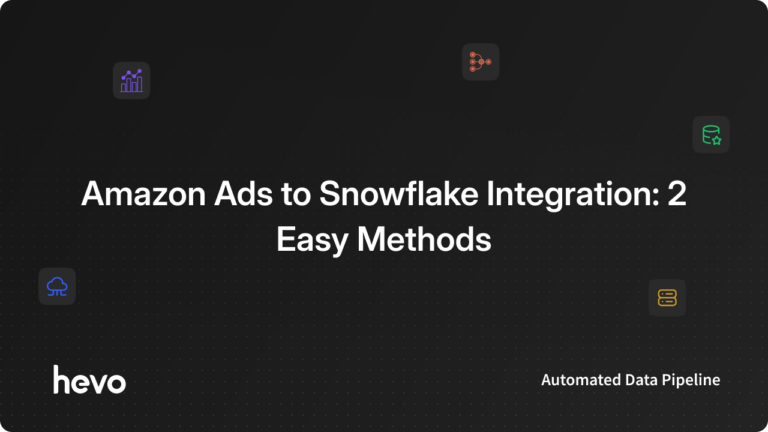 Amazon Ads to Snowflake Integration: 2 Easy Methods

hevo

Automated Data Pipeline